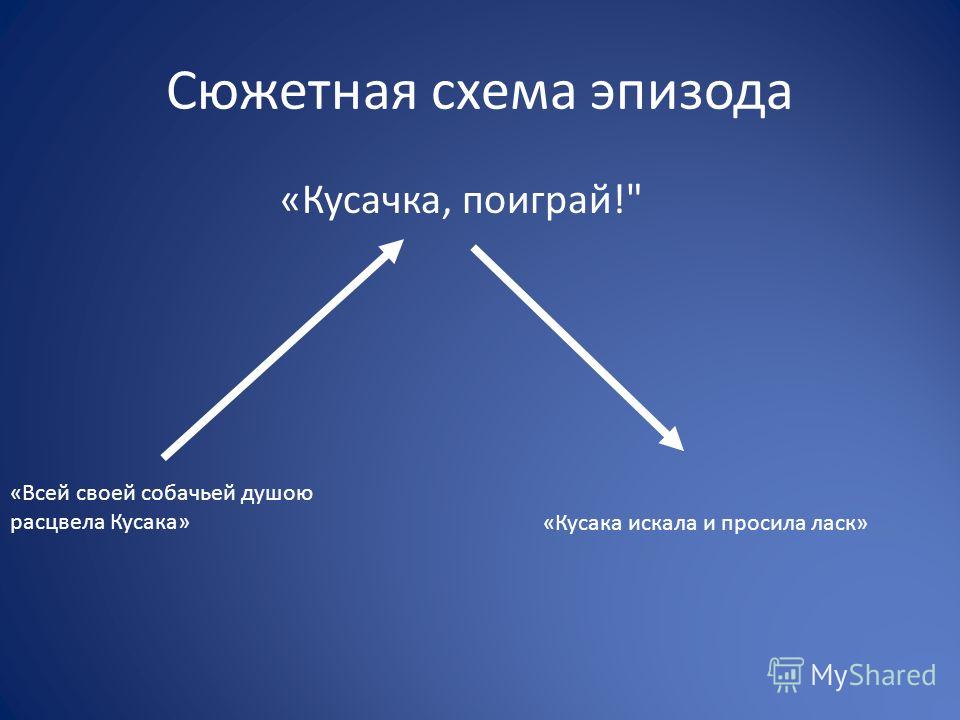 Сюжетная схема эпизода

«Кусачка, поиграй!"

«Всей своей собачьей душою расцвела Кусака»

«Кусака искала и просила ласк»

MyShared